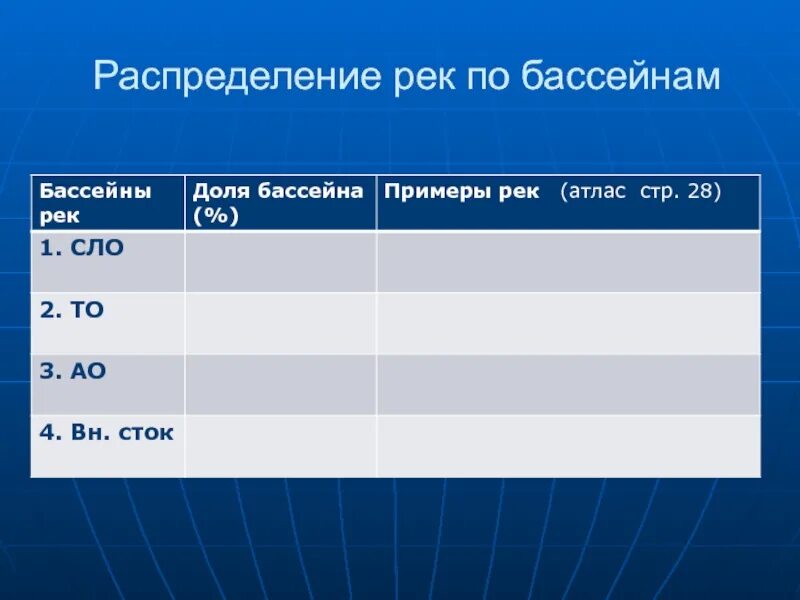 Распределение рек по бассейнам

| Бассейны рек | Доля бассейна (%) | Примеры рек (атлас стр. 28) |
|---|---|---|
| 1. СЛО | | |
| 2. ТО | | |
| 3. АО | | |
| 4. Вн. сток | | |